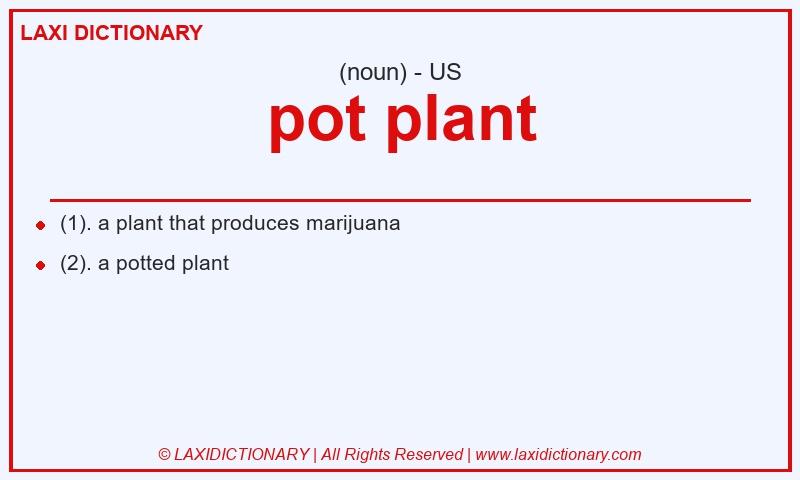 LAXI DICTIONARY

(noun) - US

pot plant

- (1). a plant that produces marijuana
- (2). a potted plant

© LAXIDICTIONARY | All Rights Reserved | www.laxidictionary.com